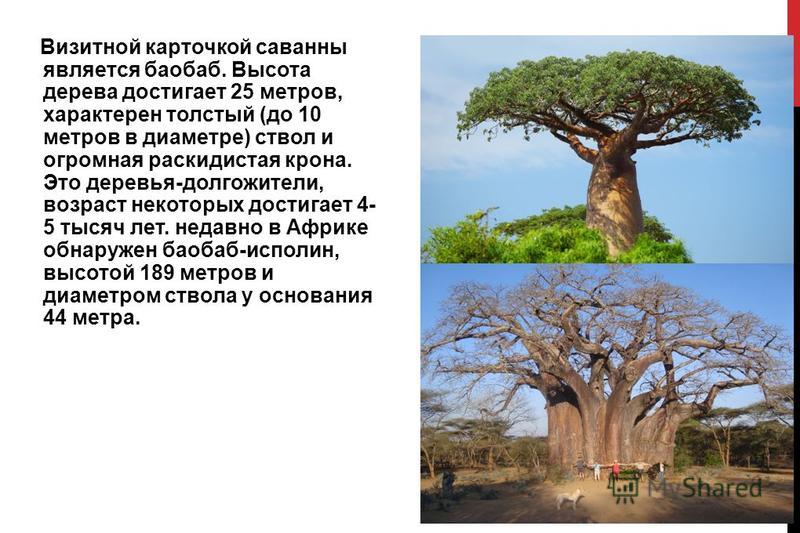 Визитной карточкой саванны является баобаб. Высота дерева достигает 25 метров, характерен толстый (до 10 метров в диаметре) ствол и огромная раскидистая крона. Это деревья-долгожители, возраст некоторых достигает 4-5 тысяч лет. недавно в Африке обнаружен баобаб-исполин, высотой 189 метров и диаметром ствола у основания 44 метра.

MyShared